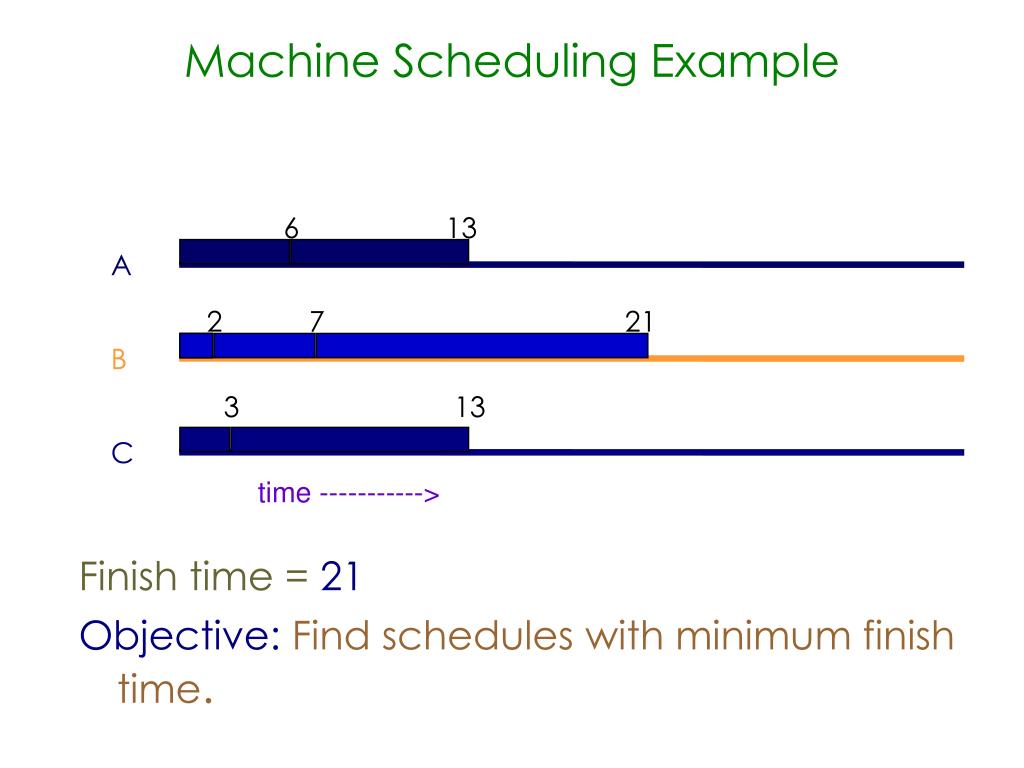 Machine Scheduling Example

6
13
A

2
7
21
B

3
13
C

time ----------->

Finish time = 21

Objective: Find schedules with minimum finish time.